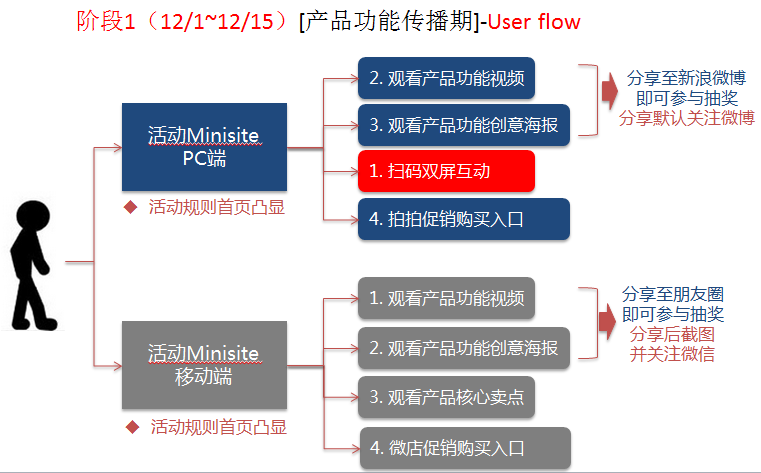 阶段1（12/1~12/15）[产品功能传播期]-User flow

活动Minisite PC端

◆ 活动规则首页凸显

2. 观看产品功能视频

3. 观看产品功能创意海报

1. 扫码双屏互动

4. 拍拍促销购买入口

分享至新浪微博
即可参与抽奖
分享默认关注微博

活动Minisite 移动端

◆ 活动规则首页凸显

1. 观看产品功能视频

2. 观看产品功能创意海报

3. 观看产品核心卖点

4. 微店促销购买入口

分享至朋友圈
即可参与抽奖
分享后截图
并关注微信